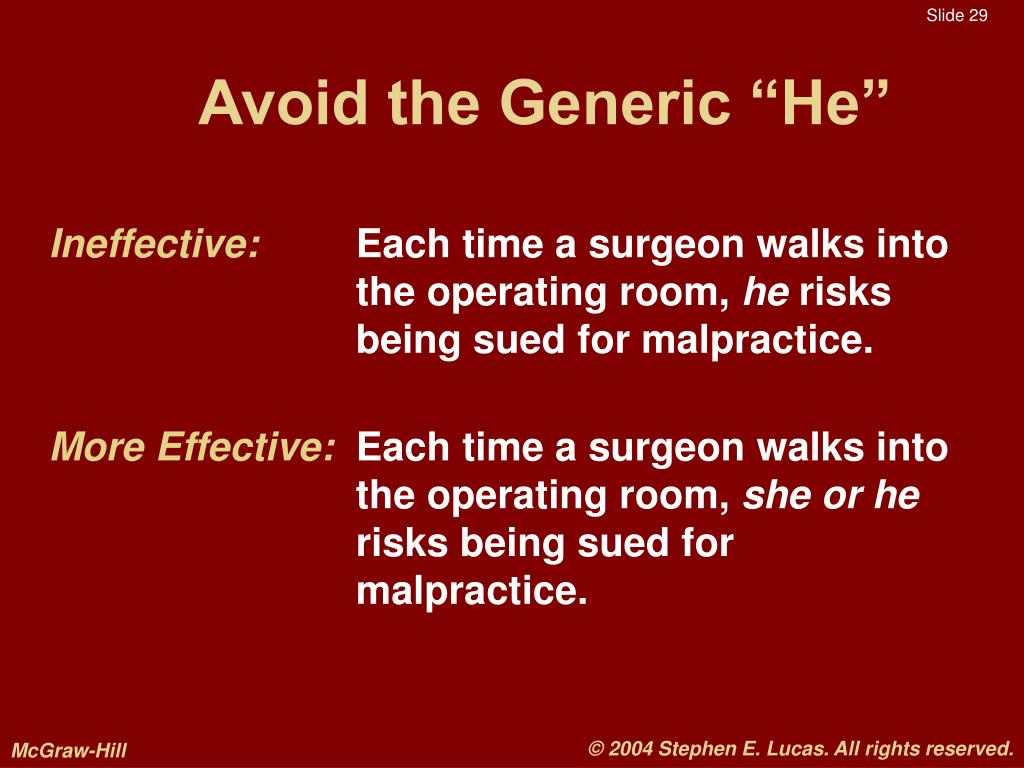 Slide 29

Avoid the Generic “He”

Ineffective: Each time a surgeon walks into the operating room, he risks being sued for malpractice.

More Effective: Each time a surgeon walks into the operating room, she or he risks being sued for malpractice.

McGraw-Hill

© 2004 Stephen E. Lucas. All rights reserved.